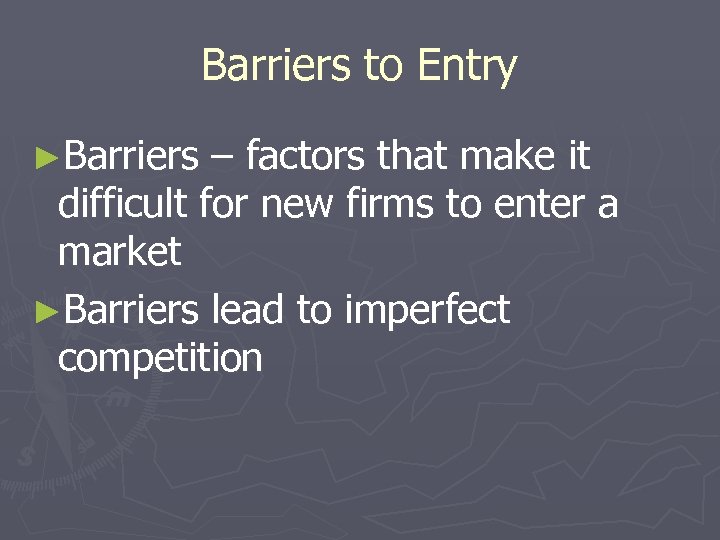 Barriers to Entry

►Barriers – factors that make it difficult for new firms to enter a market

►Barriers lead to imperfect competition